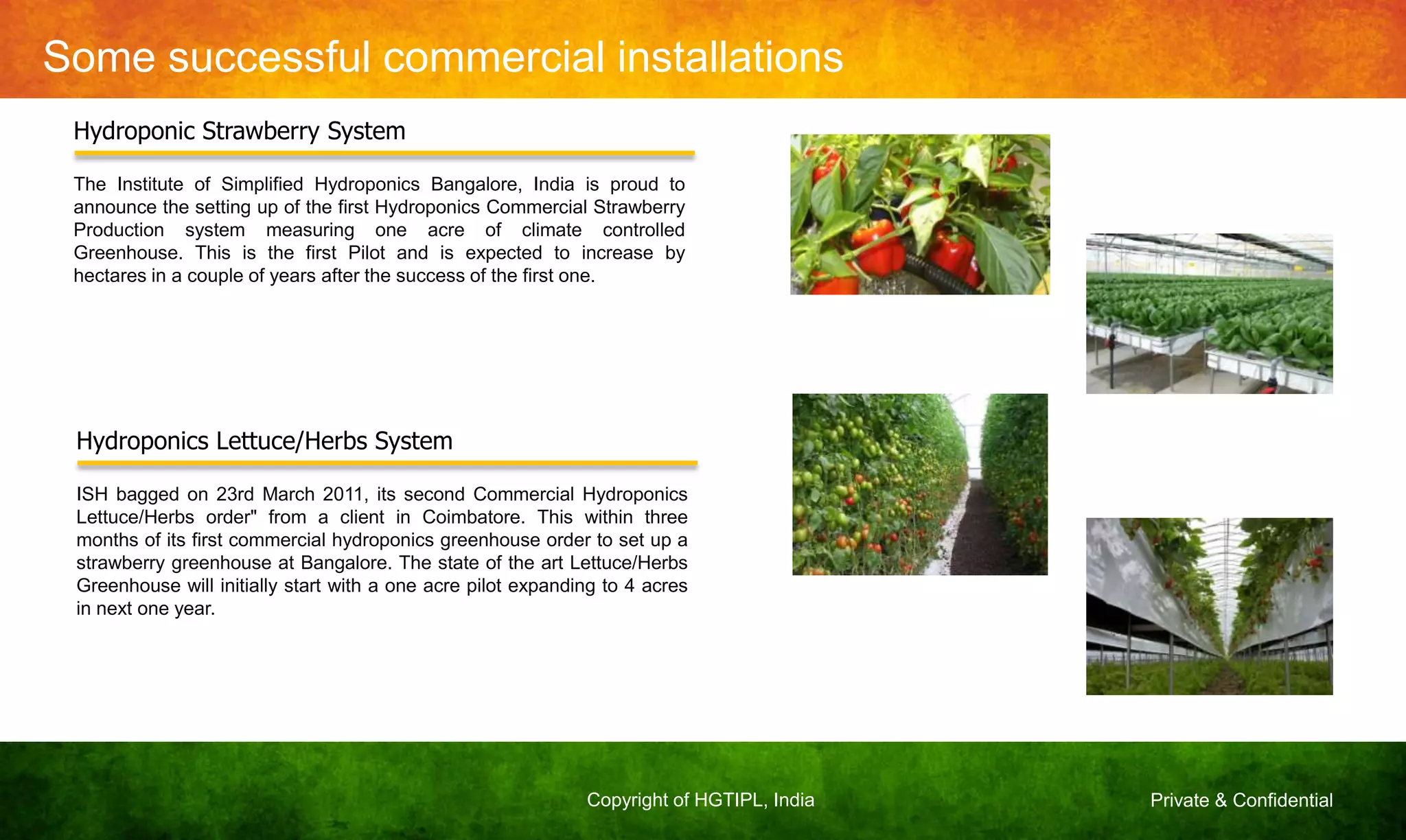 Some successful commercial installations

Hydroponic Strawberry System

The Institute of Simplified Hydroponics Bangalore, India is proud to announce the setting up of the first Hydroponics Commercial Strawberry Production system measuring one acre of climate controlled Greenhouse. This is the first Pilot and is expected to increase by hectares in a couple of years after the success of the first one.

Hydroponics Lettuce/Herbs System

ISH bagged on 23rd March 2011, its second Commercial Hydroponics Lettuce/Herbs order" from a client in Coimbatore. This within three months of its first commercial hydroponics greenhouse order to set up a strawberry greenhouse at Bangalore. The state of the art Lettuce/Herbs Greenhouse will initially start with a one acre pilot expanding to 4 acres in next one year.

Copyright of HGTIPL, India

Private & Confidential